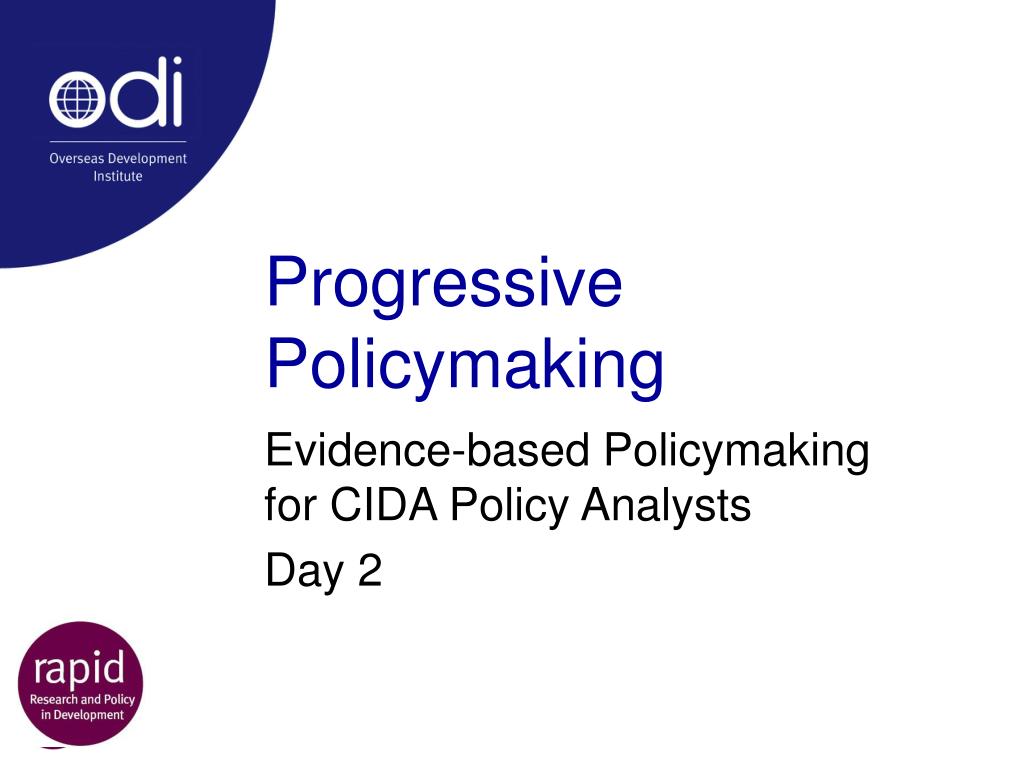 odi
Overseas Development Institute

Progressive Policymaking

Evidence-based Policymaking for CIDA Policy Analysts

Day 2

rapid
Research and Policy in Development